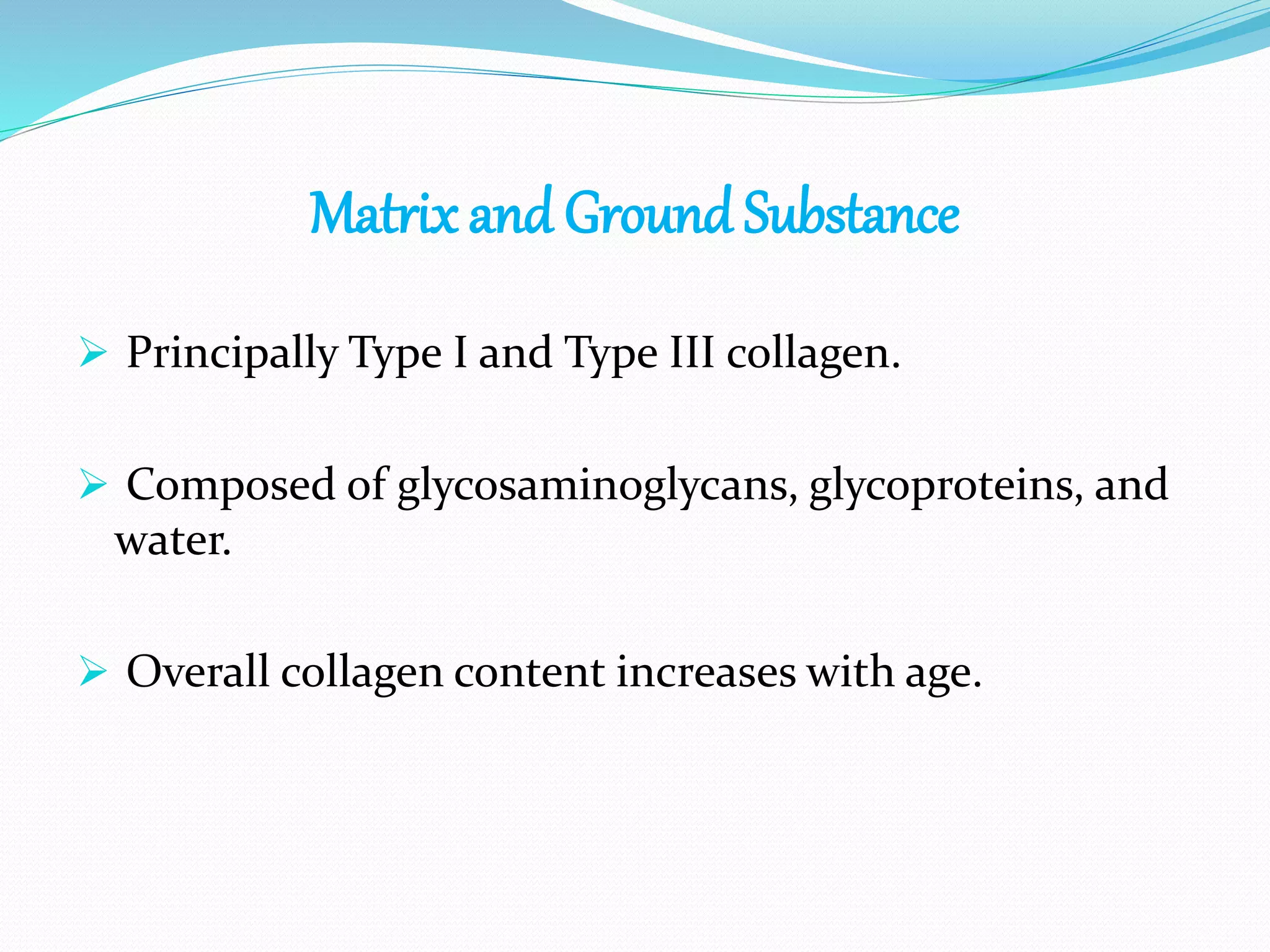 Matrix and Ground Substance

➢ Principally Type I and Type III collagen.

➢ Composed of glycosaminoglycans, glycoproteins, and water.

➢ Overall collagen content increases with age.